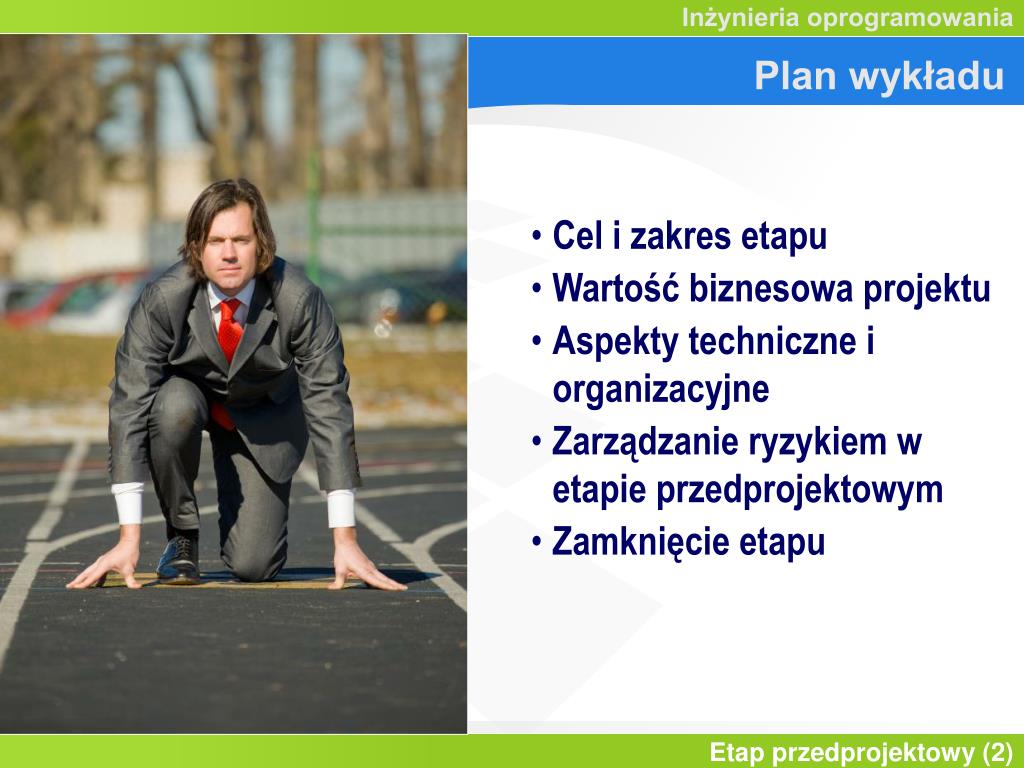 Inżynieria oprogramowania

Plan wykładu

• Cel i zakres etapu
• Wartość biznesowa projektu
• Aspekty techniczne i organizacyjne
• Zarządzanie ryzykiem w etapie przedprojektowym
• Zamknięcie etapu

Etap przedprojektowy (2)